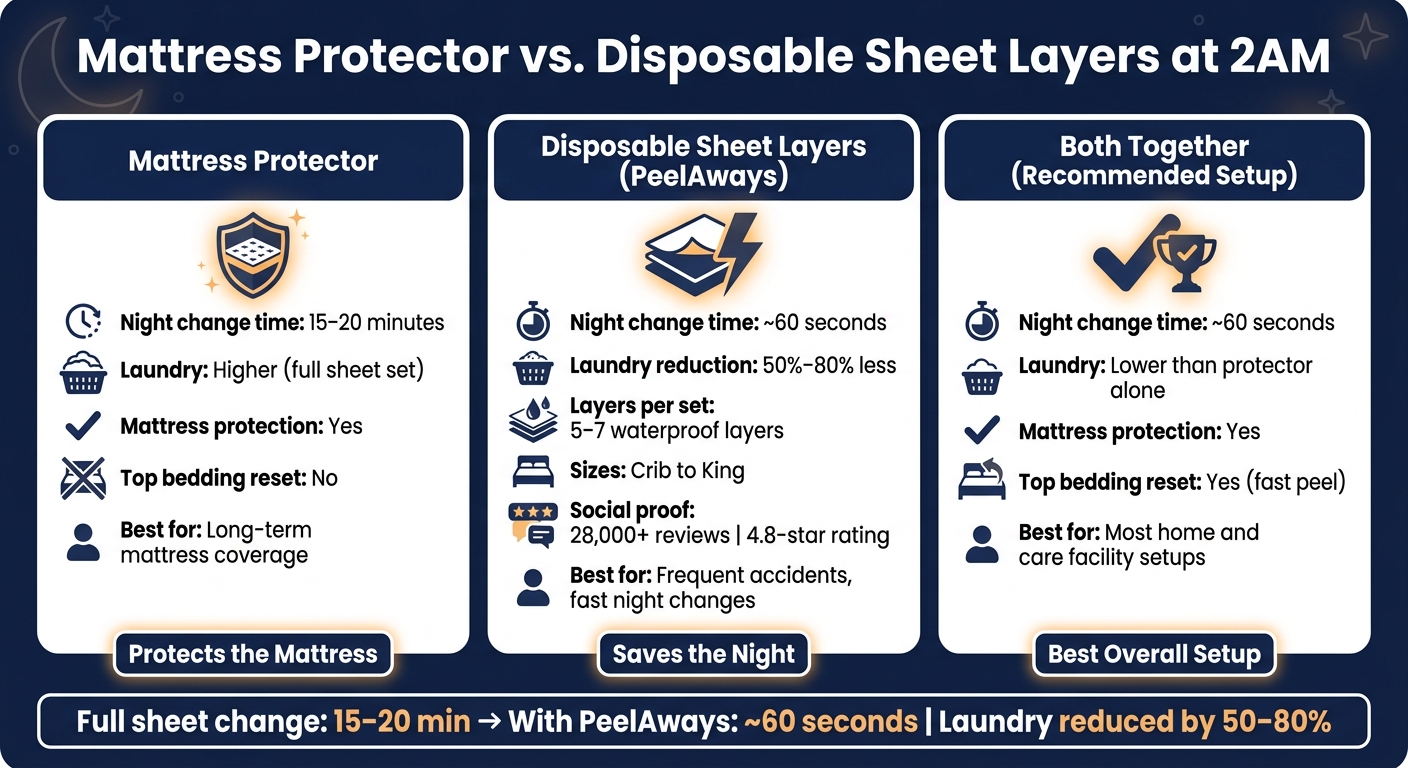 Mattress Protector vs. Disposable Sheet Layers at 2AM

Mattress Protector

Night change time: 15–20 minutes

Laundry: Higher (full sheet set)

Mattress protection: Yes

Top bedding reset: No

Best for: Long-term mattress coverage

Protects the Mattress

Disposable Sheet Layers (PeelAways)

Night change time: ~60 seconds

Laundry reduction: 50%–80% less

Layers per set: 5–7 waterproof layers

Sizes: Crib to King

Social proof: 28,000+ reviews | 4.8-star rating

Best for: Frequent accidents, fast night changes

Saves the Night

Both Together (Recommended Setup)

Night change time: ~60 seconds

Laundry: Lower than protector alone

Mattress protection: Yes

Top bedding reset: Yes (fast peel)

Best for: Most home and care facility setups

Best Overall Setup

Full sheet change: 15–20 min → With PeelAways: ~60 seconds | Laundry reduced by 50–80%